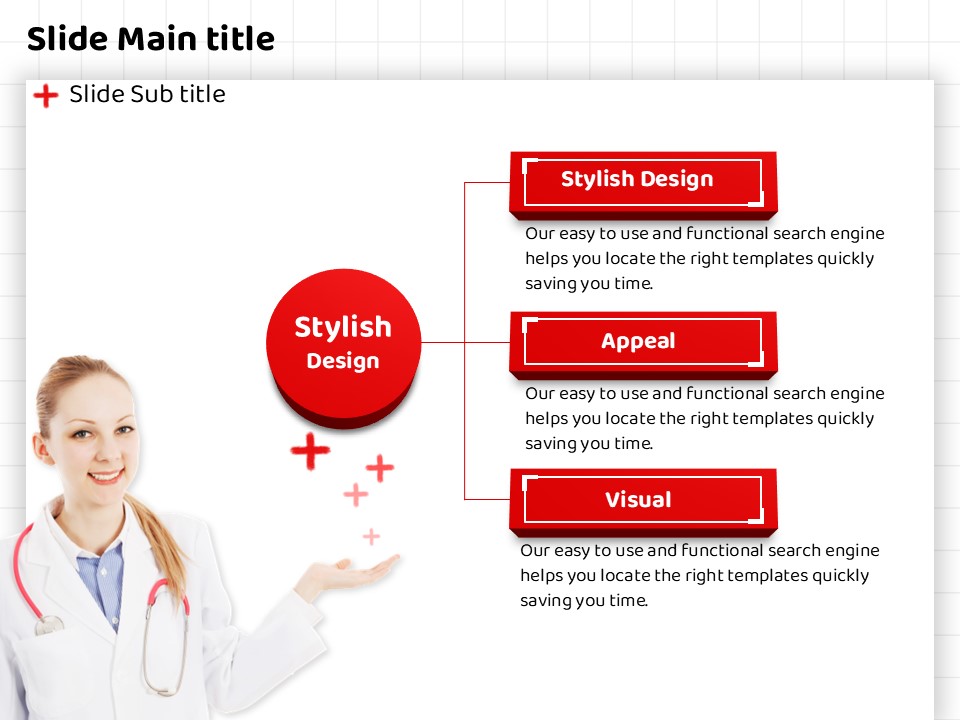 Slide Main title

Slide Sub title

Stylish Design

Stylish Design

Our easy to use and functional search engine helps you locate the right templates quickly saving you time.

Appeal

Our easy to use and functional search engine helps you locate the right templates quickly saving you time.

Visual

Our easy to use and functional search engine helps you locate the right templates quickly saving you time.